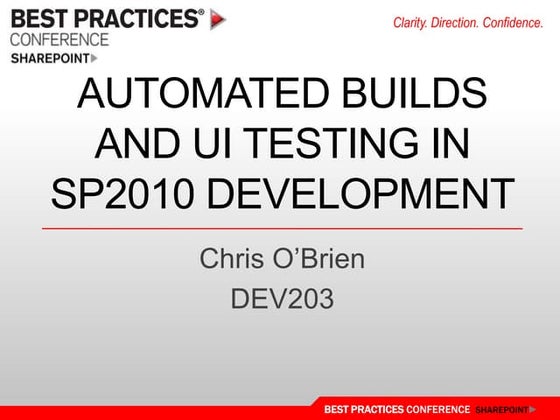 BEST PRACTICES®
CONFERENCE
SHAREPOINT

Clarity. Direction. Confidence.

AUTOMATED BUILDS AND UI TESTING IN SP2010 DEVELOPMENT

Chris O'Brien
DEV203

BEST PRACTICES CONFERENCE SHAREPOINT